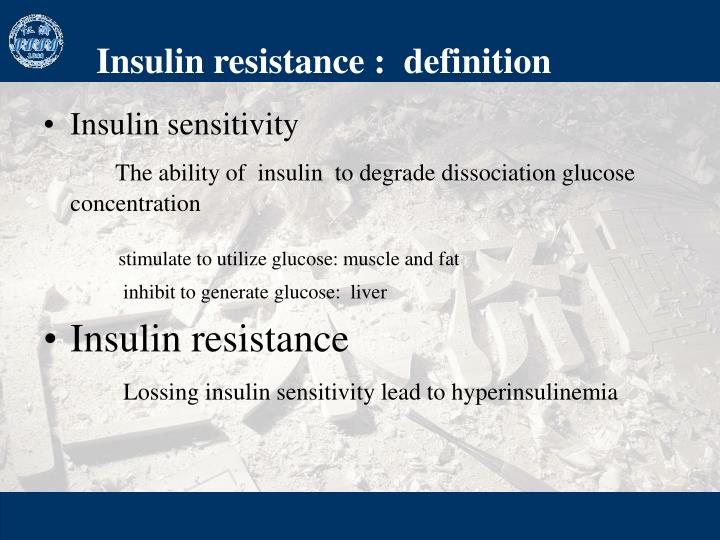 Insulin resistance : definition

• Insulin sensitivity

The ability of insulin to degrade dissociation glucose concentration

stimulate to utilize glucose: muscle and fat

inhibit to generate glucose: liver

• Insulin resistance

Lossing insulin sensitivity lead to hyperinsulinemia